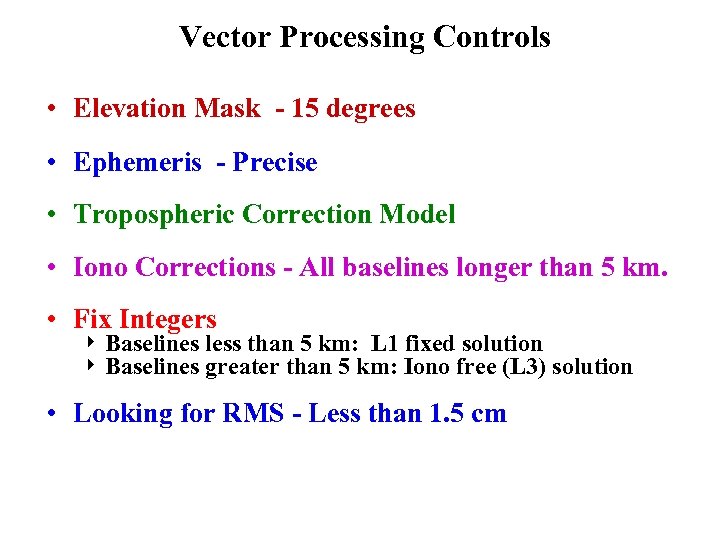 Vector Processing Controls

• Elevation Mask - 15 degrees

• Ephemeris - Precise

• Tropospheric Correction Model

• Iono Corrections - All baselines longer than 5 km.

• Fix Integers
‣ Baselines less than 5 km: L1 fixed solution
‣ Baselines greater than 5 km: Iono free (L3) solution

• Looking for RMS - Less than 1.5 cm